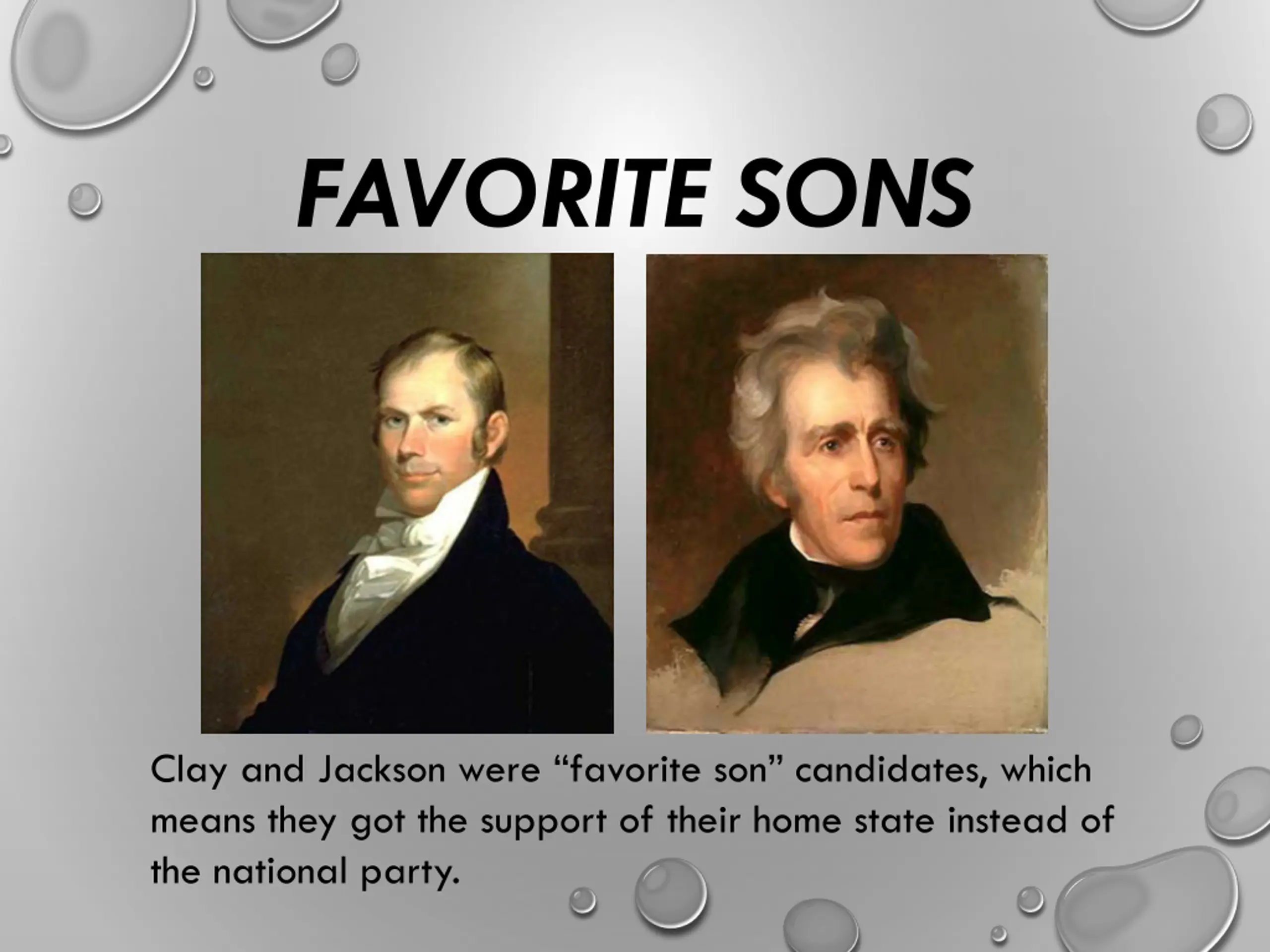 FAVORITE SONS

Clay and Jackson were “favorite son” candidates, which means they got the support of their home state instead of the national party.